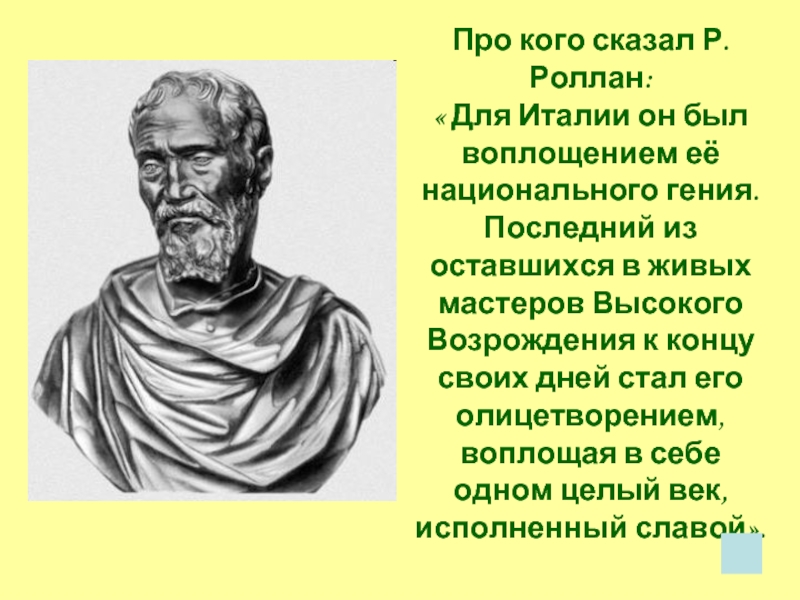 Про кого сказал Р. Роллан:
« Для Италии он был воплощением её национального гения. Последний из оставшихся в живых мастеров Высокого Возрождения к концу своих дней стал его олицетворением, воплощая в себе одном целый век, исполненный славой».